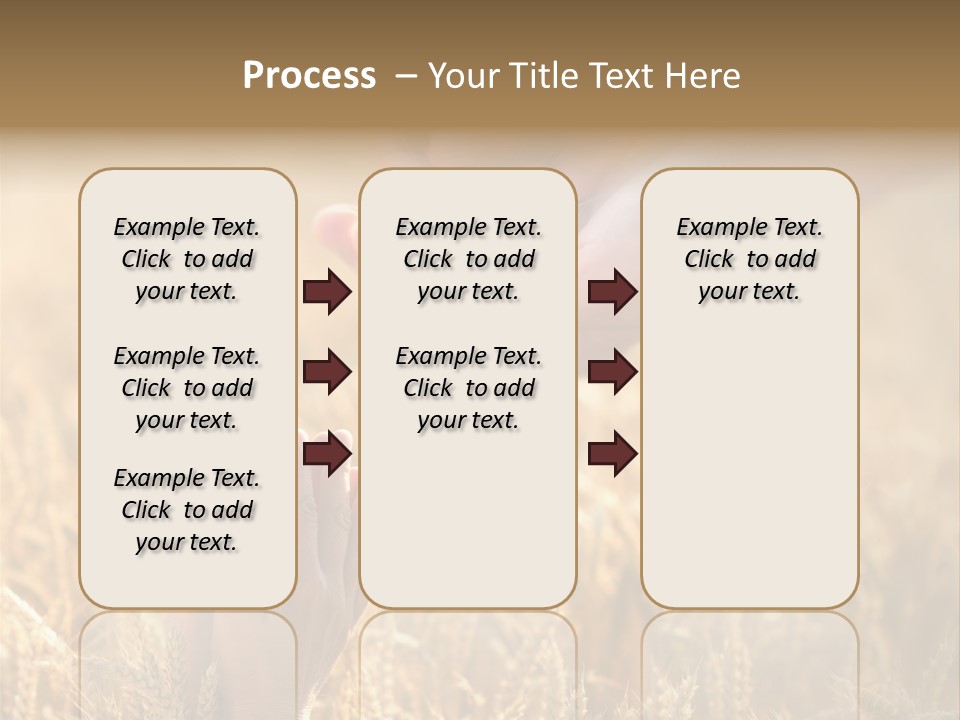 Process – Your Title Text Here

Example Text. Click to add your text.

Example Text. Click to add your text.

Example Text. Click to add your text.

Example Text. Click to add your text.

Example Text. Click to add your text.

Example Text. Click to add your text.